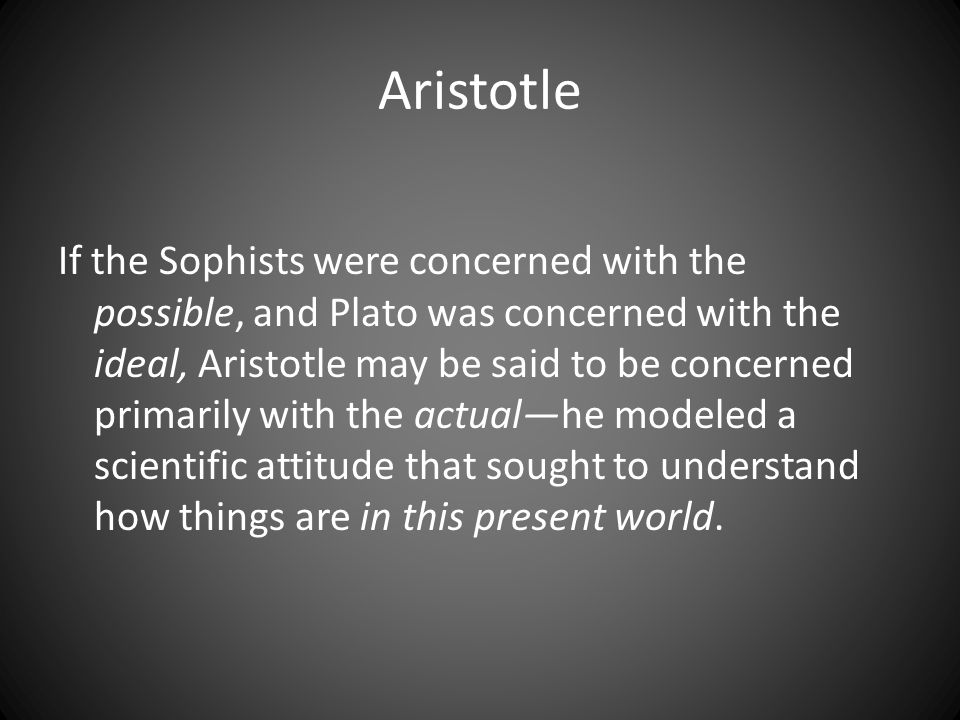 Aristotle

If the Sophists were concerned with the possible, and Plato was concerned with the ideal, Aristotle may be said to be concerned primarily with the actual—he modeled a scientific attitude that sought to understand how things are in this present world.